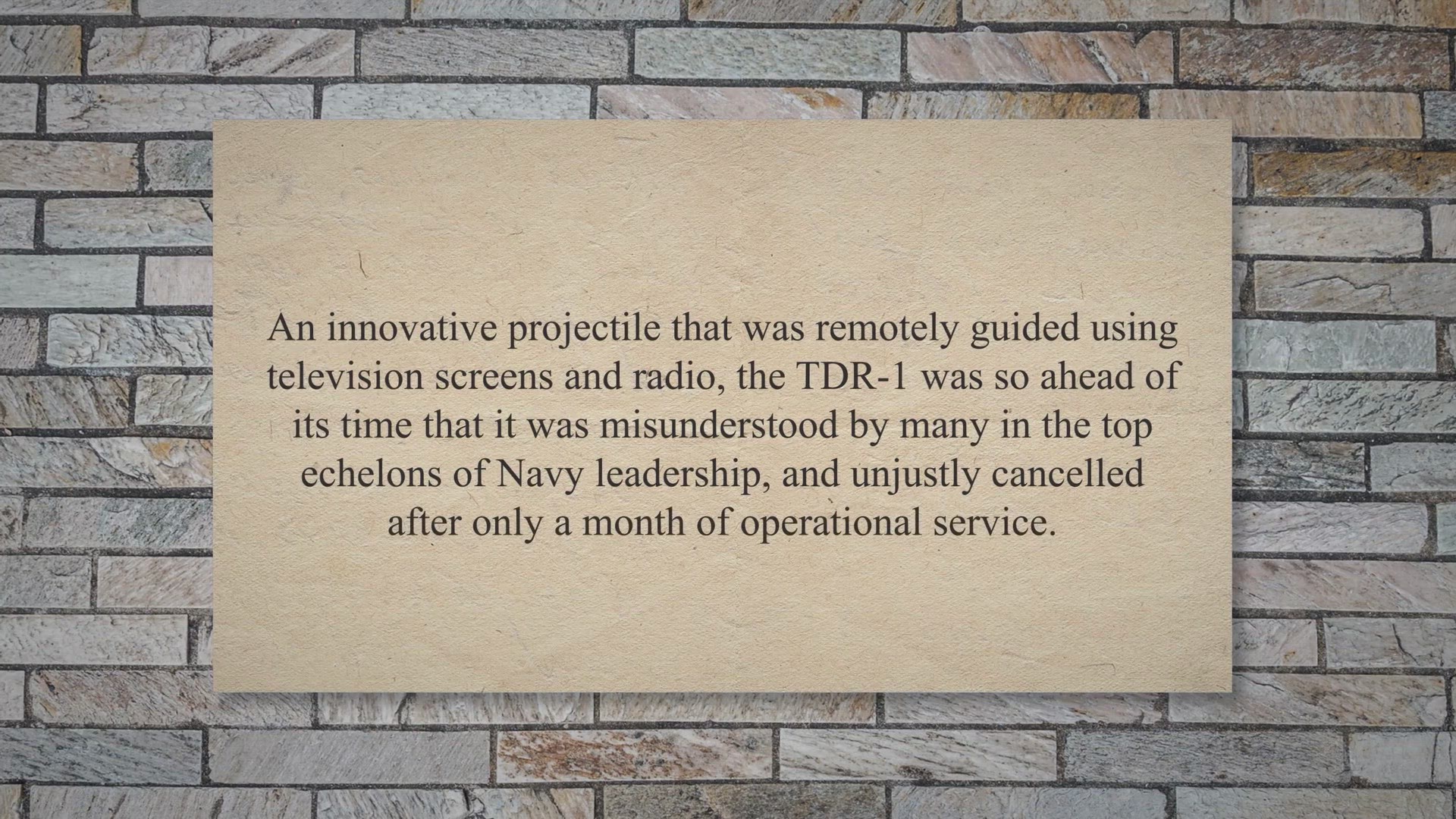 An innovative projectile that was remotely guided using television screens and radio, the TDR-1 was so ahead of its time that it was misunderstood by many in the top echelons of Navy leadership, and unjustly cancelled after only a month of operational service.